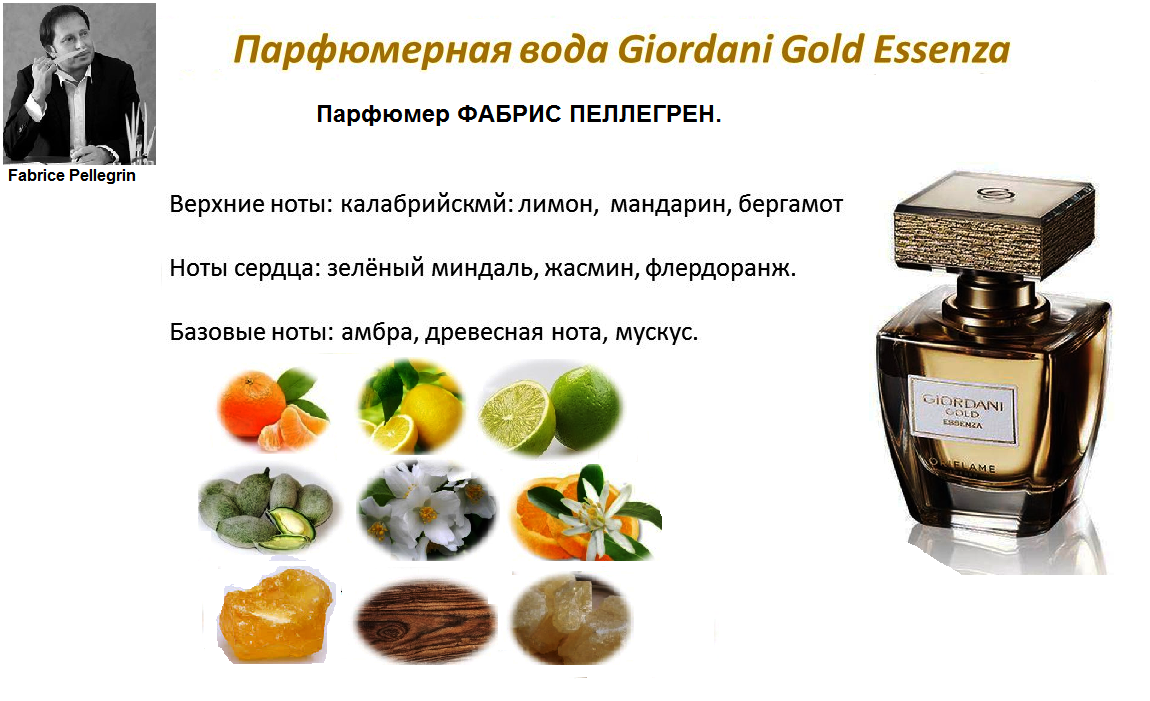 Fabrice Pellegrin

Парфюмерная вода Giordani Gold Essenza

Парфюмер ФАБРИС ПЕЛЛЕГРЕН.

Верхние ноты: калабрийскмй: лимон, мандарин, бергамот

Ноты сердца: зелёный миндаль, жасмин, флердоранж.

Базовые ноты: амбра, древесная нота, мускус.

GIORDANI GOLD ESSENZA

ORIFLAME